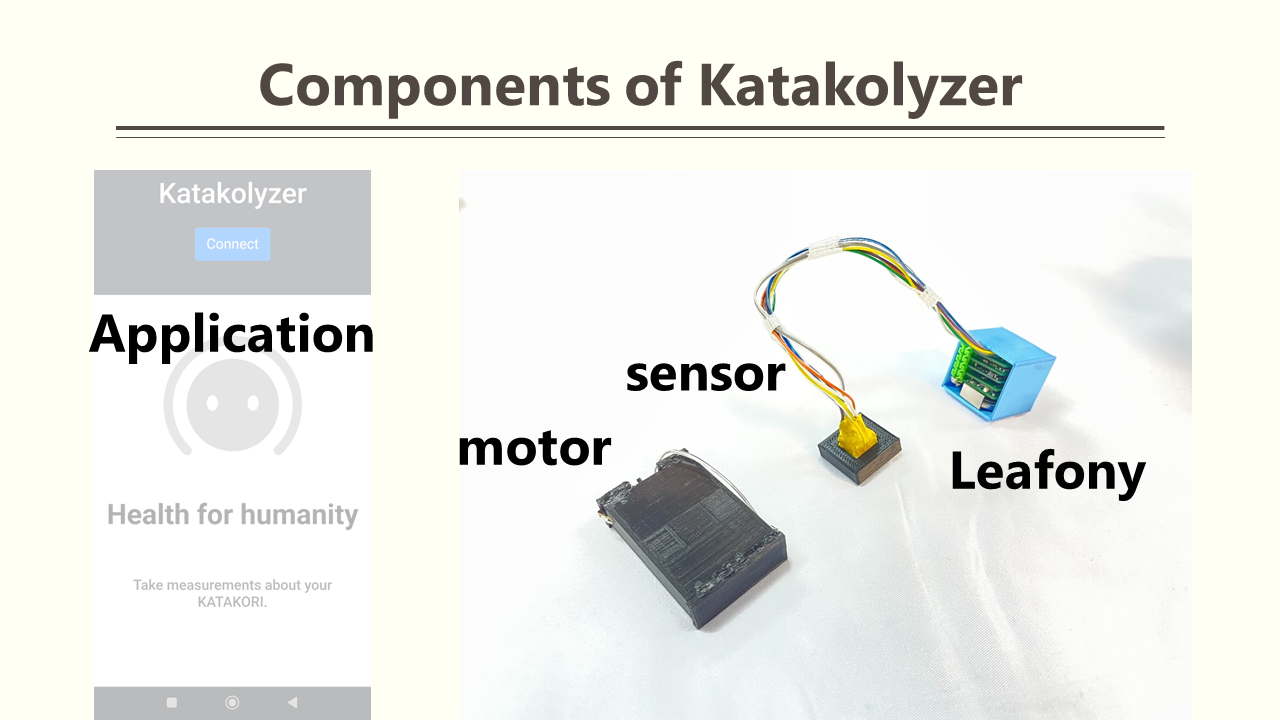 Components of Katakolyzer

Katakolyzer

Connect

Application

Health for humanity

Take measurements about your KATAKORI.

sensor

motor

Leafony